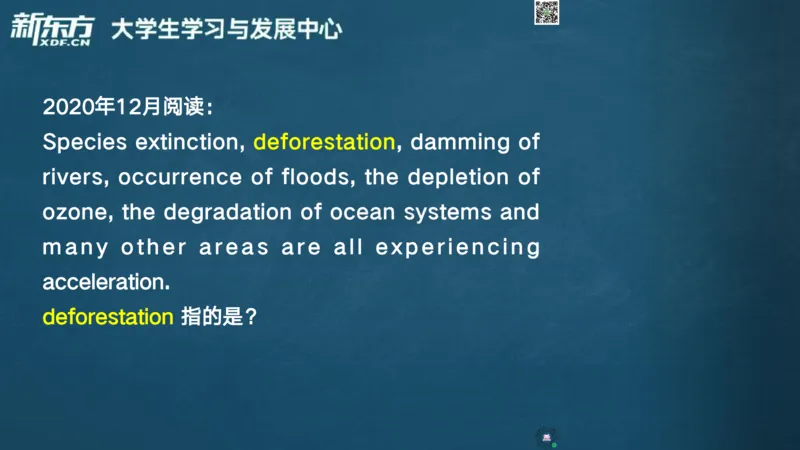 新东方 XDF.CN 大学生学习与发展中心

2020年12月阅读：
Species extinction, deforestation, damming of rivers, occurrence of floods, the depletion of ozone, the degradation of ocean systems and many other areas are all experiencing acceleration.
deforestation 指的是？